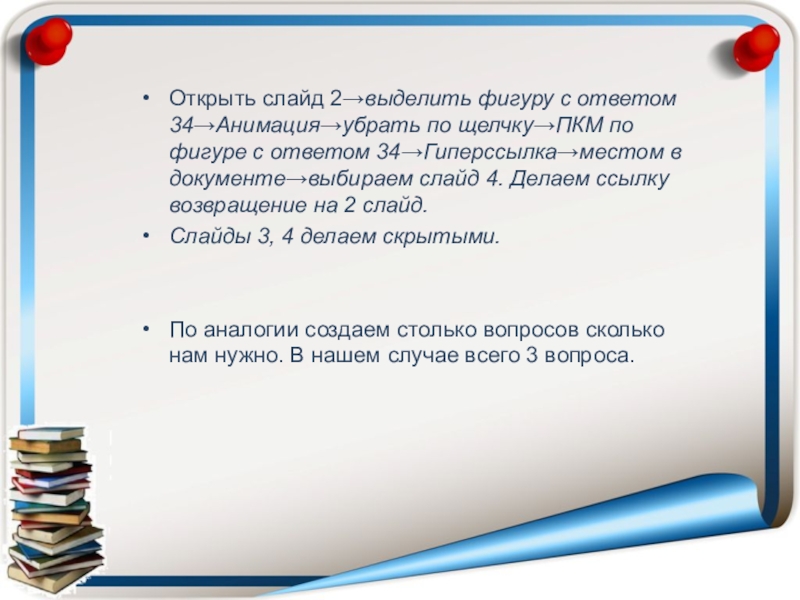 • Открыть слайд 2→выделить фигуру с ответом 34→Анимация→убрать по щелчку→ПКМ по фигуре с ответом 34→Гиперссылка→местом в документе→выбираем слайд 4. Делаем ссылку возвращение на 2 слайд.
• Слайды 3, 4 делаем скрытыми.

• По аналогии создаем столько вопросов сколько нам нужно. В нашем случае всего 3 вопроса.